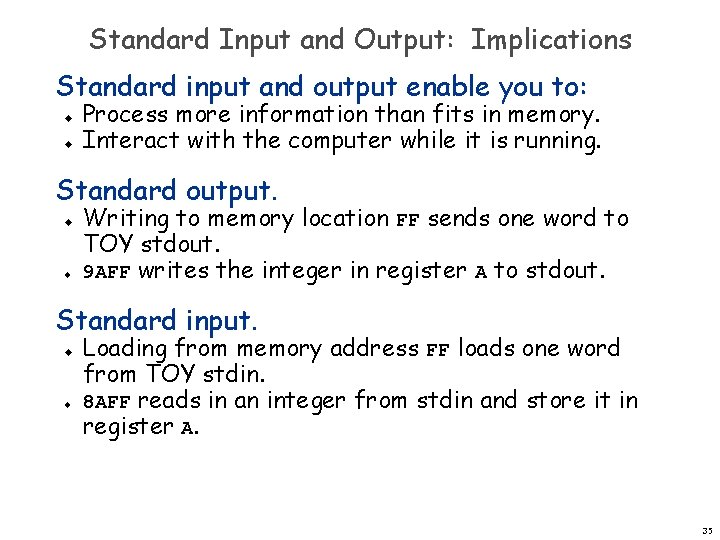 Standard Input and Output: Implications

Standard input and output enable you to:
- Process more information than fits in memory.
- Interact with the computer while it is running.

Standard output.
- Writing to memory location FF sends one word to TOY stdout.
- 9AFF writes the integer in register A to stdout.

Standard input.
- Loading from memory address FF loads one word from TOY stdin.
- 8AFF reads in an integer from stdin and store it in register A.

35